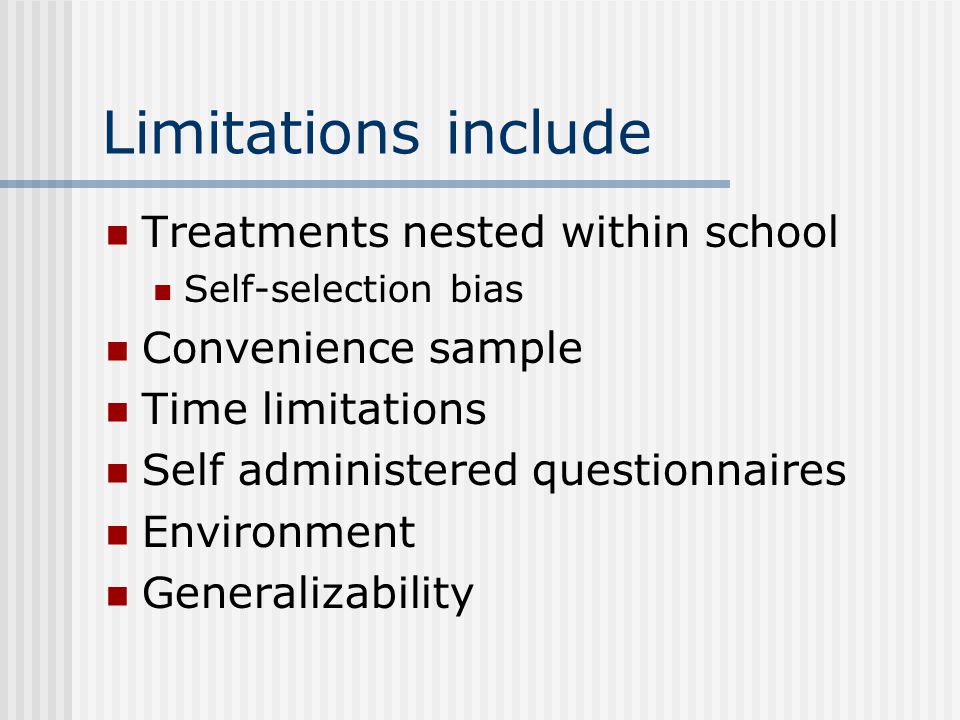 Limitations include

- Treatments nested within school
  - Self-selection bias
- Convenience sample
- Time limitations
- Self administered questionnaires
- Environment
- Generalizability